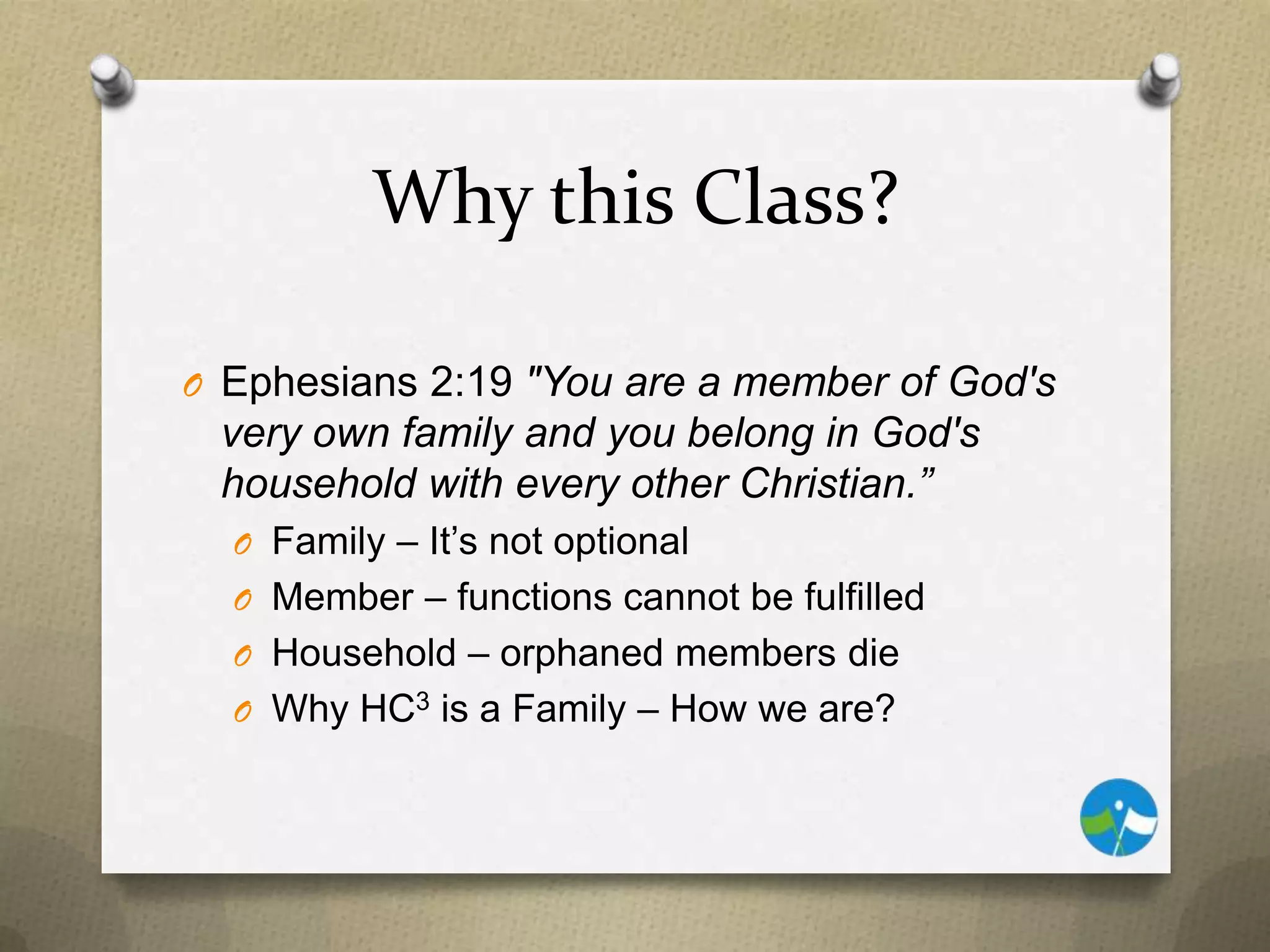 Why this Class?

Ephesians 2:19 "You are a member of God's very own family and you belong in God's household with every other Christian.”

Family – It’s not optional

Member – functions cannot be fulfilled

Household – orphaned members die

Why HC$^3$ is a Family – How we are?